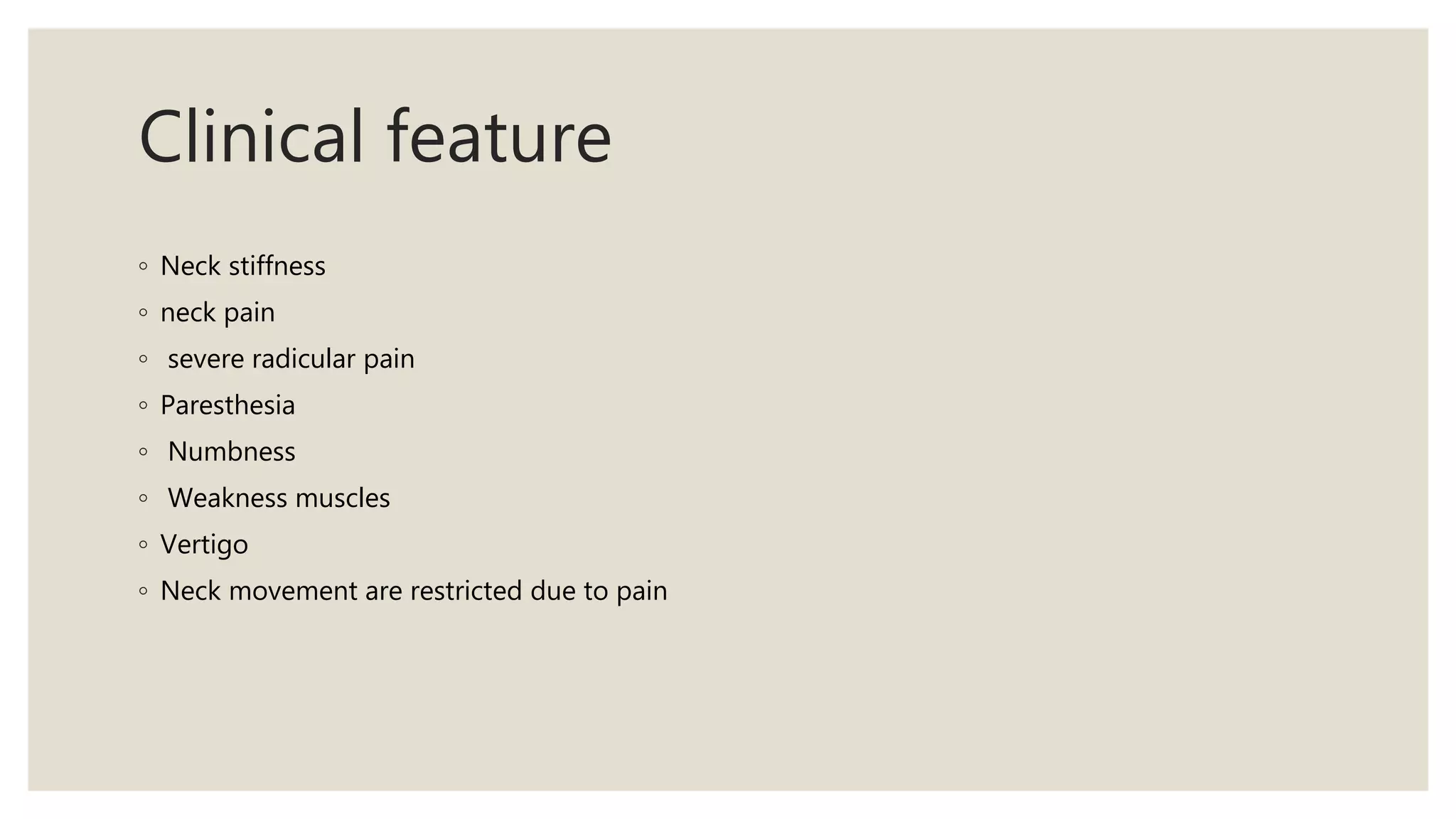 Clinical feature

◦ Neck stiffness
◦ neck pain
◦ severe radicular pain
◦ Paresthesia
◦ Numbness
◦ Weakness muscles
◦ Vertigo
◦ Neck movement are restricted due to pain